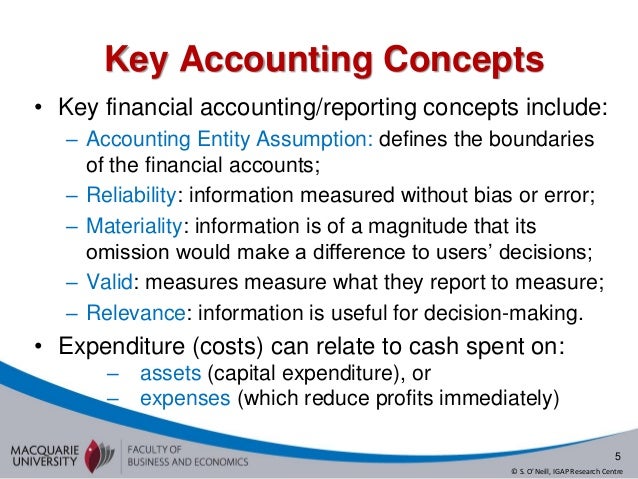 Key Accounting Concepts

• Key financial accounting/reporting concepts include:
– Accounting Entity Assumption: defines the boundaries of the financial accounts;
– Reliability: information measured without bias or error;
– Materiality: information is of a magnitude that its omission would make a difference to users' decisions;
– Valid: measures measure what they report to measure;
– Relevance: information is useful for decision-making.

• Expenditure (costs) can relate to cash spent on:
– assets (capital expenditure), or
– expenses (which reduce profits immediately)

MACQUARIE UNIVERSITY

FACULTY OF BUSINESS AND ECONOMICS

5

© S. O'Neill, IGAP Research Centre